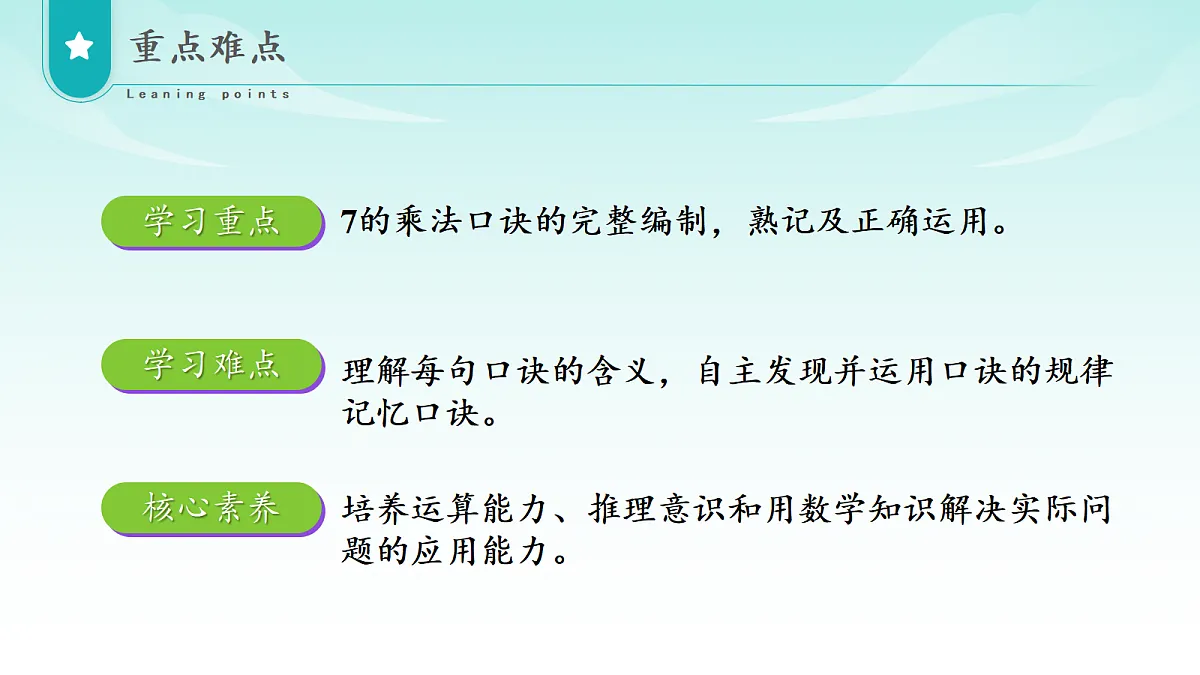 重点难点

Leaning points

学习重点

7的乘法口诀的完整编制，熟记及正确运用。

学习难点

理解每句口诀的含义，自主发现并运用口诀的规律记忆口诀。

核心素养

培养运算能力、推理意识和用数学知识解决实际问题的应用能力。